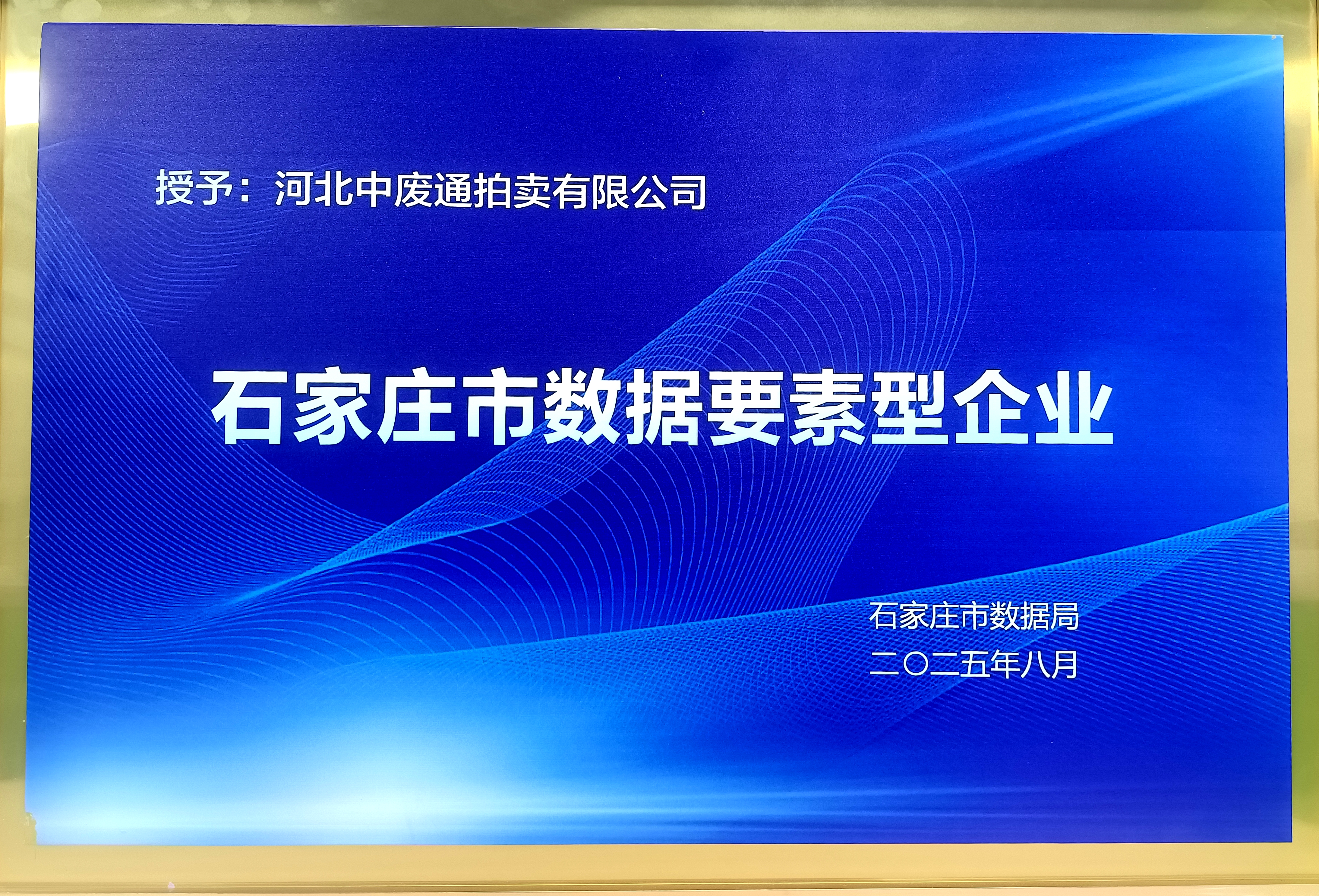 授予：河北中废通拍卖有限公司

石家庄市数据要素型企业

石家庄市数据局
二〇二五年八月